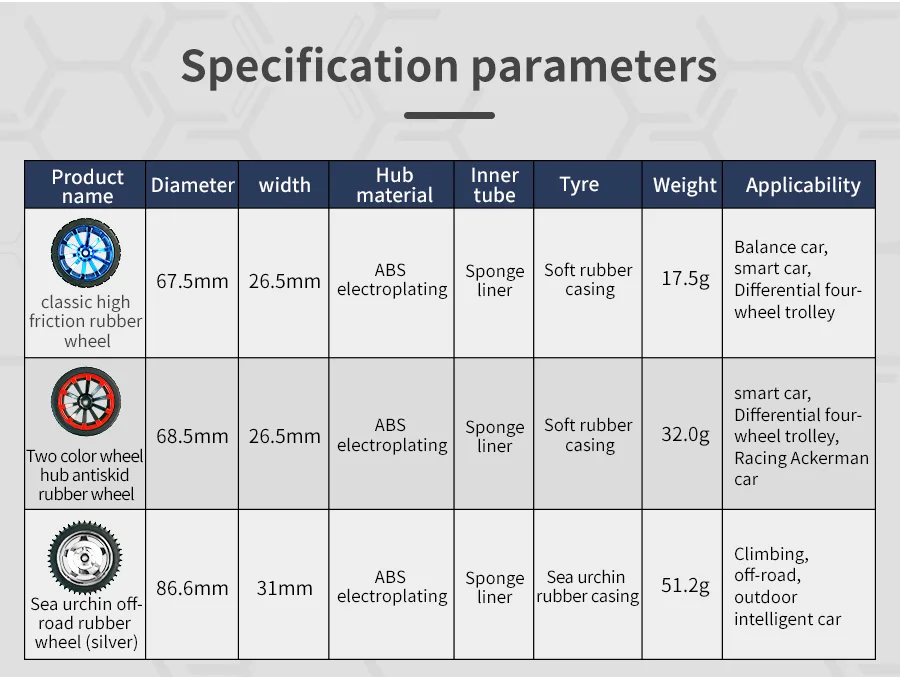 Specification parameters

| Product name | Diameter | width | Hub material | Inner tube | Tyre | Weight | Applicability |
|---|---|---|---|---|---|---|---|
| classic high friction rubber wheel | 67.5mm | 26.5mm | ABS electroplating | Sponge liner | Soft rubber casing | 17.5g | Balance car, smart car, Differential four-wheel trolley |
| Two color wheel hub antiskid rubber wheel | 68.5mm | 26.5mm | ABS electroplating | Sponge liner | Soft rubber casing | 32.0g | smart car, Differential four-wheel trolley, Racing Ackerman car |
| Sea urchin off-road rubber wheel (silver) | 86.6mm | 31mm | ABS electroplating | Sponge liner | Sea urchin rubber casing | 51.2g | Climbing, off-road, outdoor intelligent car |